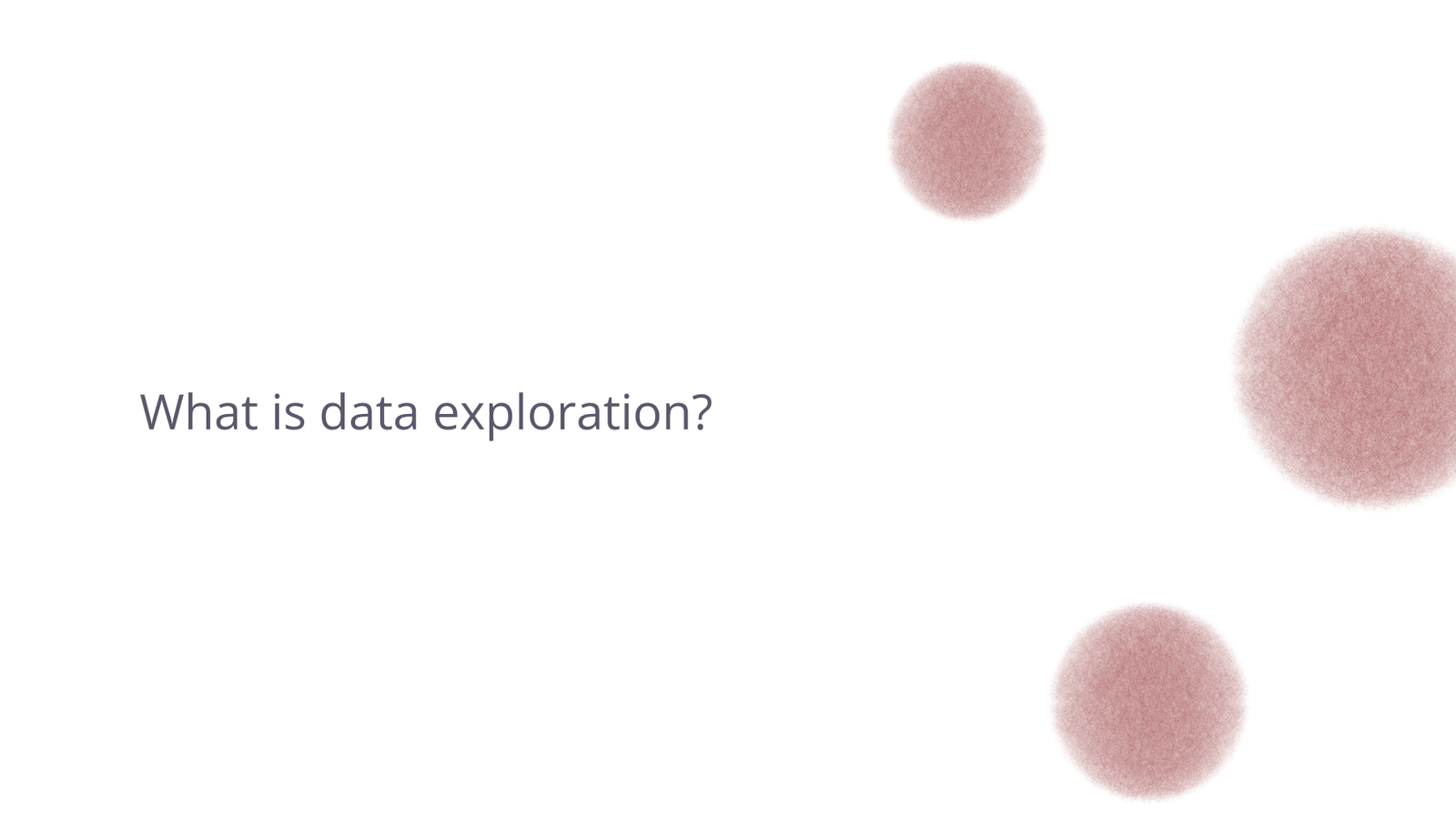 What is data exploration?